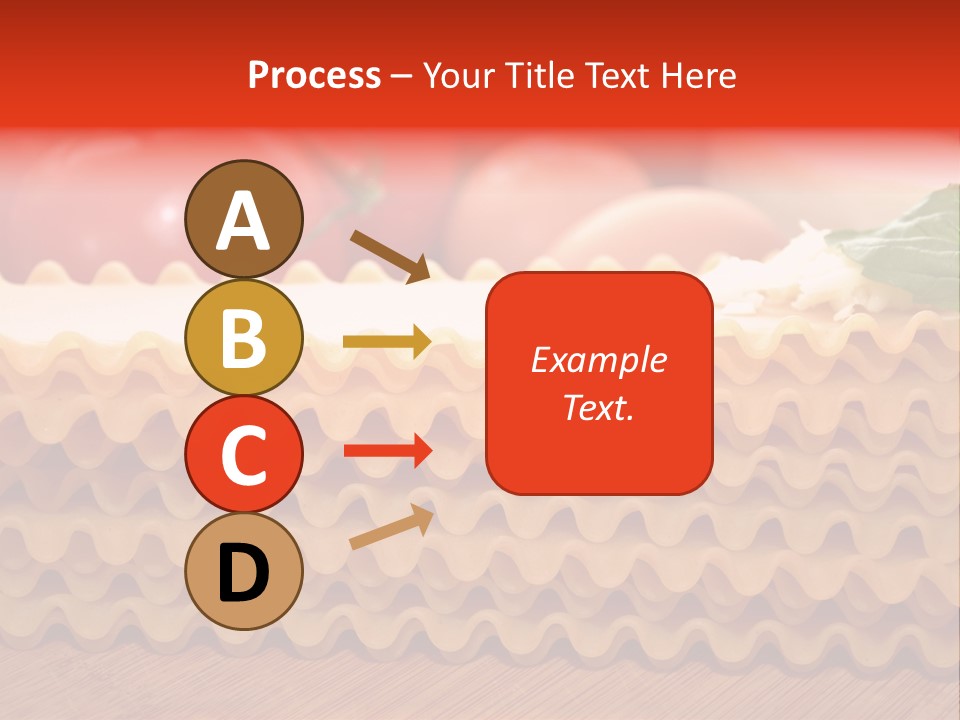 Process – Your Title Text Here

A

B

C

D

Example Text.